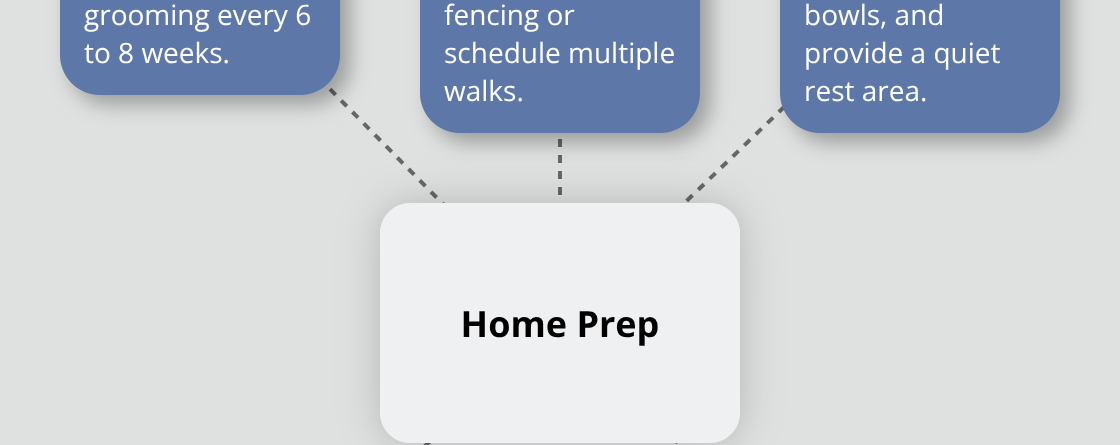 grooming every 6 to 8 weeks.

fencing or schedule multiple walks.

bowls, and provide a quiet rest area.

Home Prep